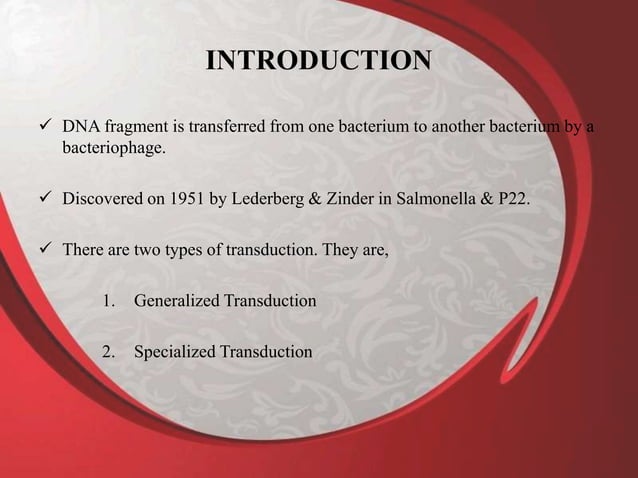 INTRODUCTION

✓ DNA fragment is transferred from one bacterium to another bacterium by a bacteriophage.

✓ Discovered on 1951 by Lederberg & Zinder in Salmonella & P22.

✓ There are two types of transduction. They are,

1. Generalized Transduction

2. Specialized Transduction